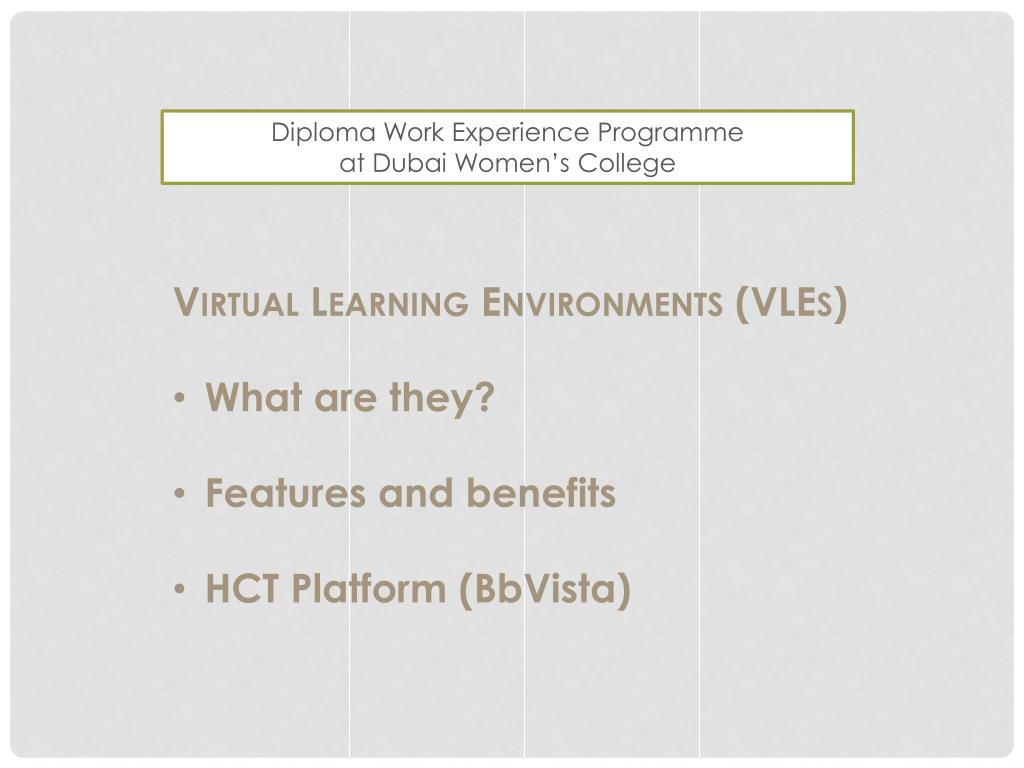 Diploma Work Experience Programme
at Dubai Women's College

Virtual Learning Environments (VLEs)

• What are they?

• Features and benefits

• HCT Platform (BbVista)